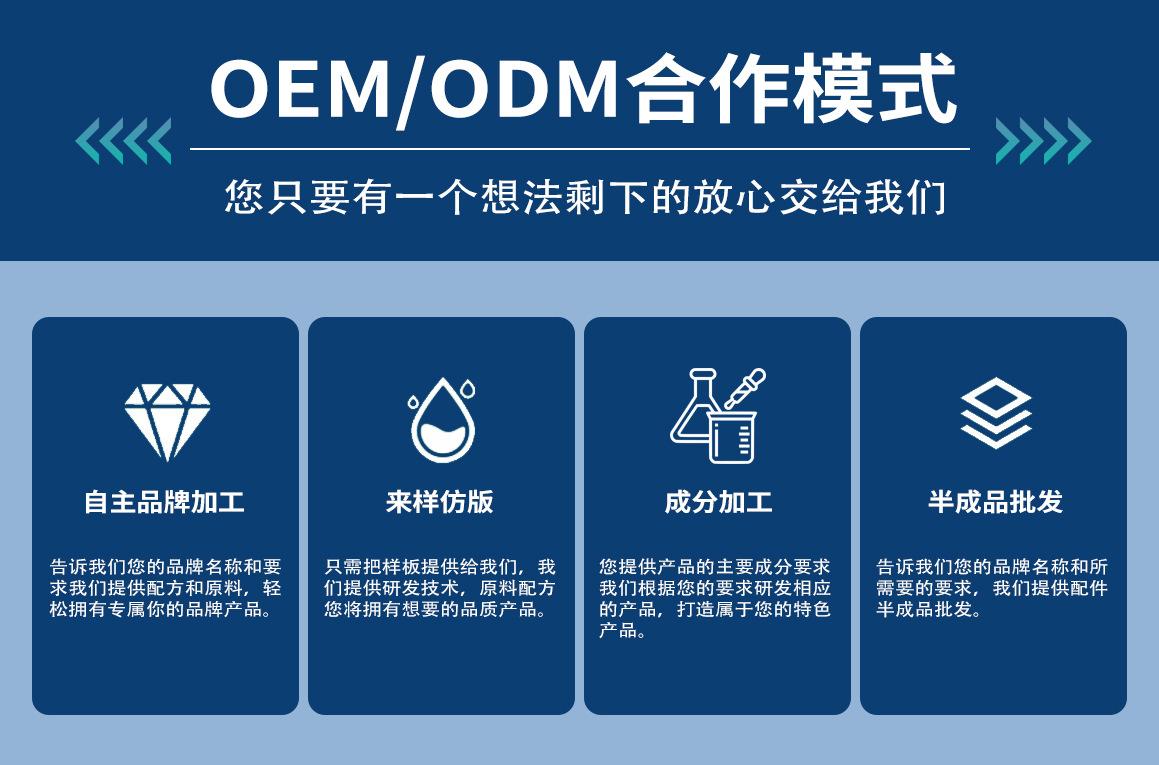 OEM/ODM合作模式

您只要有一个想法剩下的放心交给我们

自主品牌加工

告诉我们您的品牌名称和要求我们提供配方和原料，轻松拥有专属你的品牌产品。

来样仿版

只需把样板提供给我们，我们提供研发技术，原料配方您将拥有想要的品质产品。

成分加工

您提供产品的主要成分要求我们根据您的要求研发相应的产品，打造属于您的特色产品。

半成品批发

告诉我们您的品牌名称和所需要的要求，我们提供配件半成品批发。